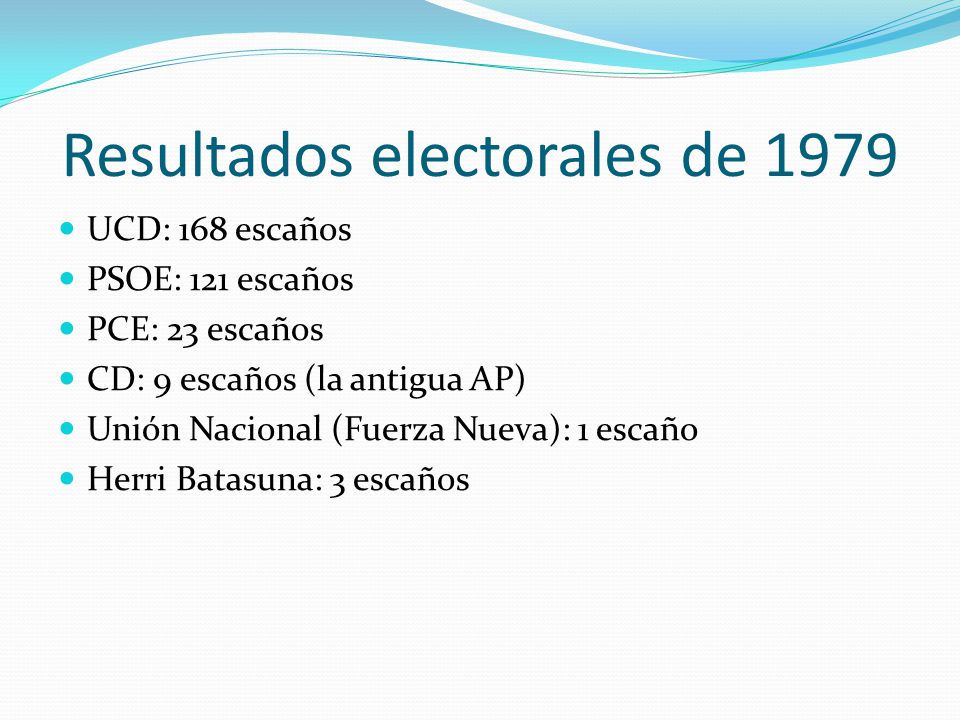 Resultados electorales de 1979

- UCD: 168 escaños
- PSOE: 121 escaños
- PCE: 23 escaños
- CD: 9 escaños (la antigua AP)
- Unión Nacional (Fuerza Nueva): 1 escaño
- Herri Batasuna: 3 escaños